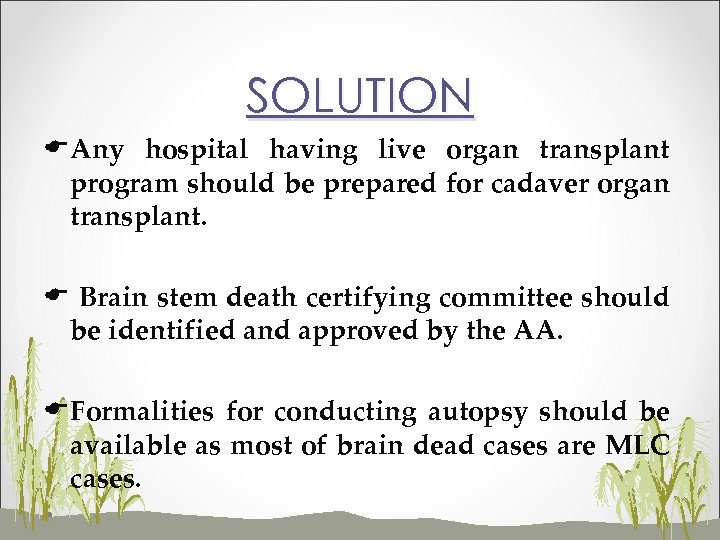 SOLUTION

Any hospital having live organ transplant program should be prepared for cadaver organ transplant.

Brain stem death certifying committee should be identified and approved by the AA.

Formalities for conducting autopsy should be available as most of brain dead cases are MLC cases.